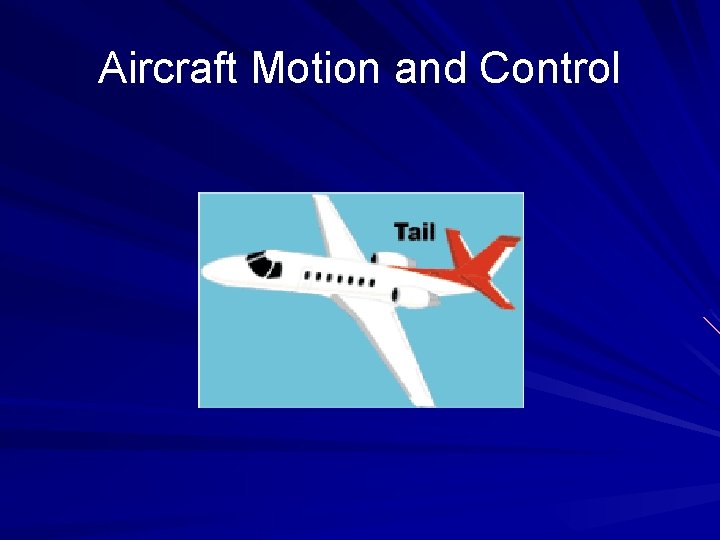 Aircraft Motion and Control

Tail